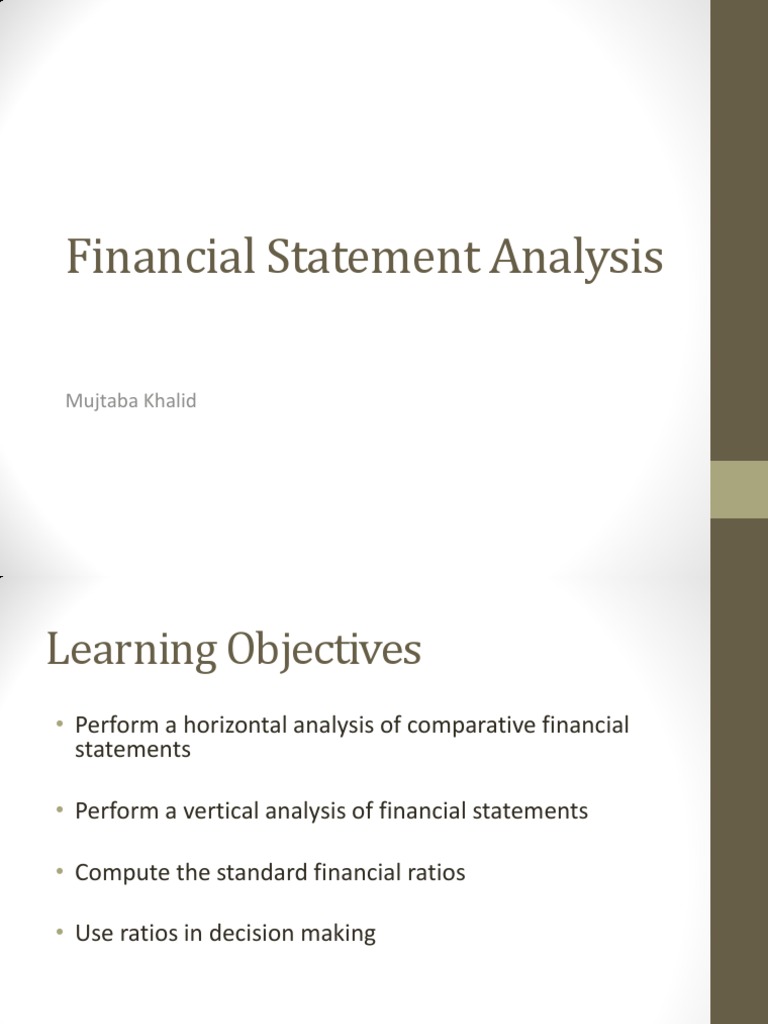 Financial Statement Analysis

Mujtaba Khalid

Learning Objectives

• Perform a horizontal analysis of comparative financial statements

• Perform a vertical analysis of financial statements

• Compute the standard financial ratios

• Use ratios in decision making